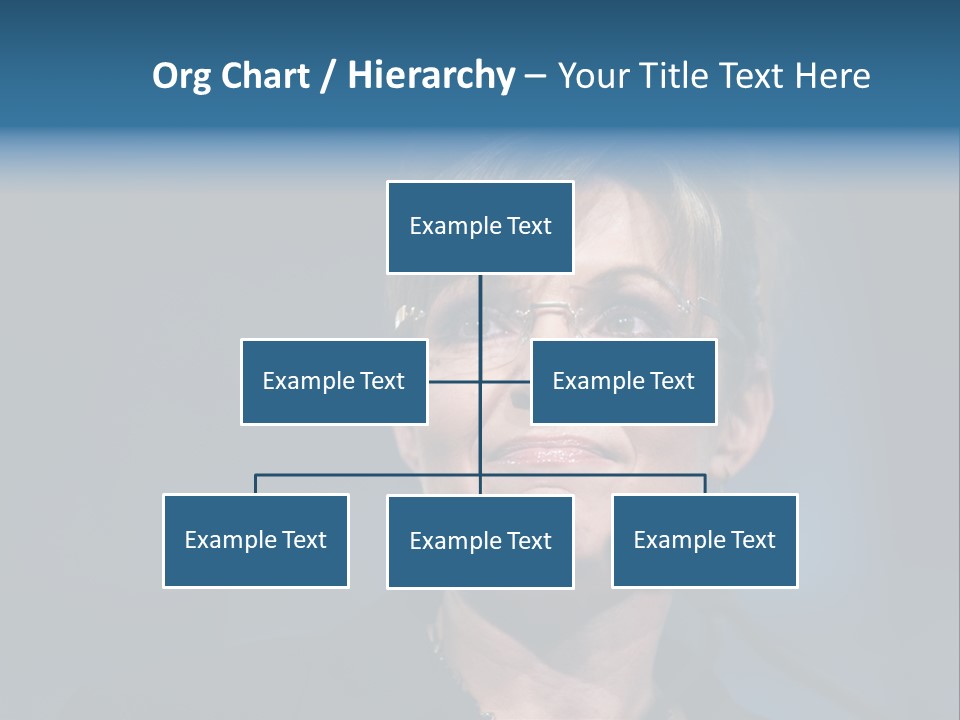 Org Chart / Hierarchy – Your Title Text Here

Example Text

Example Text

Example Text

Example Text

Example Text

Example Text